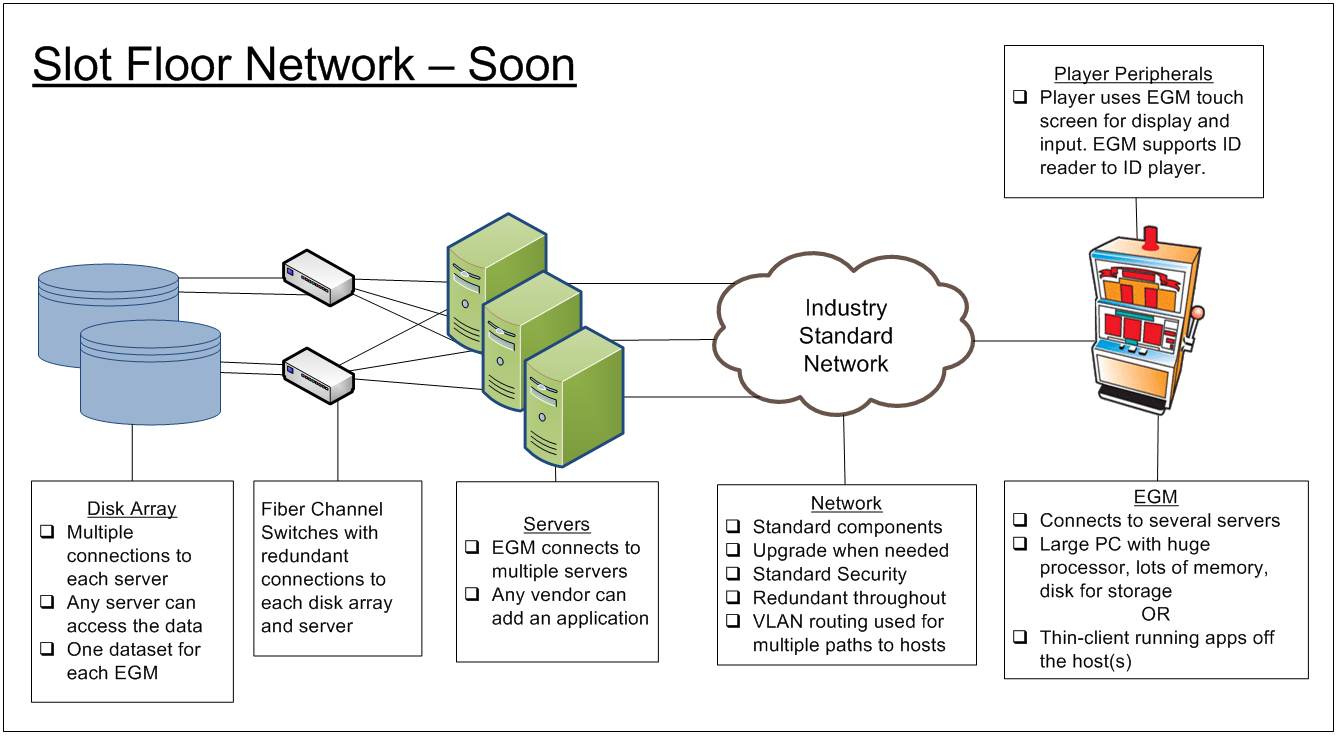 Slot Floor Network – Soon

Player Peripherals
❑ Player uses EGM touch screen for display and input. EGM supports ID reader to ID player.

Industry Standard Network

Disk Array
❑ Multiple connections to each server
❑ Any server can access the data
❑ One dataset for each EGM

Fiber Channel Switches with redundant connections to each disk array and server

Servers
❑ EGM connects to multiple servers
❑ Any vendor can add an application

Network
❑ Standard components
❑ Upgrade when needed
❑ Standard Security
❑ Redundant throughout
❑ VLAN routing used for multiple paths to hosts

EGM
❑ Connects to several servers
❑ Large PC with huge processor, lots of memory, disk for storage
OR
❑ Thin-client running apps off the host(s)